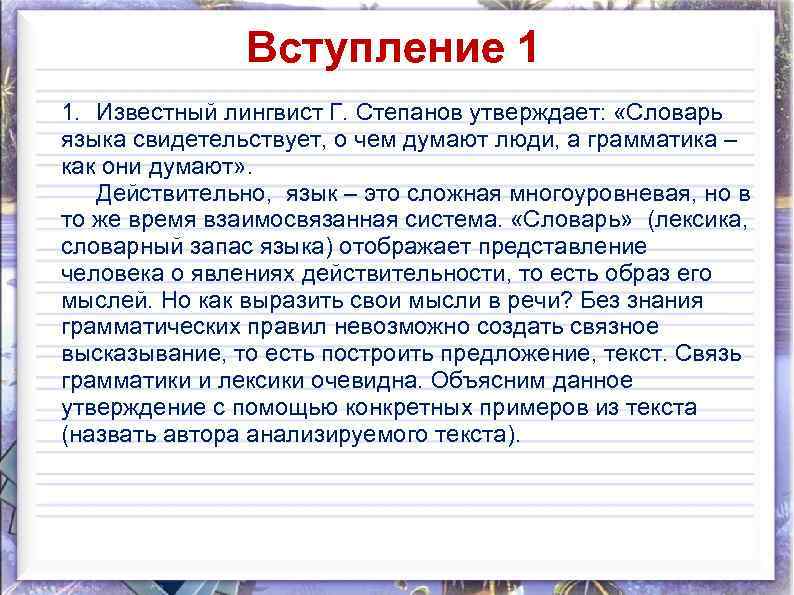 Вступление 1

1. Известный лингвист Г. Степанов утверждает: «Словарь языка свидетельствует, о чем думают люди, а грамматика – как они думают».

Действительно, язык – это сложная многоуровневая, но в то же время взаимосвязанная система. «Словарь» (лексика, словарный запас языка) отображает представление человека о явлениях действительности, то есть образ его мыслей. Но как выразить свои мысли в речи? Без знания грамматических правил невозможно создать связное высказывание, то есть построить предложение, текст. Связь грамматики и лексики очевидна. Объясним данное утверждение с помощью конкретных примеров из текста (назвать автора анализируемого текста).